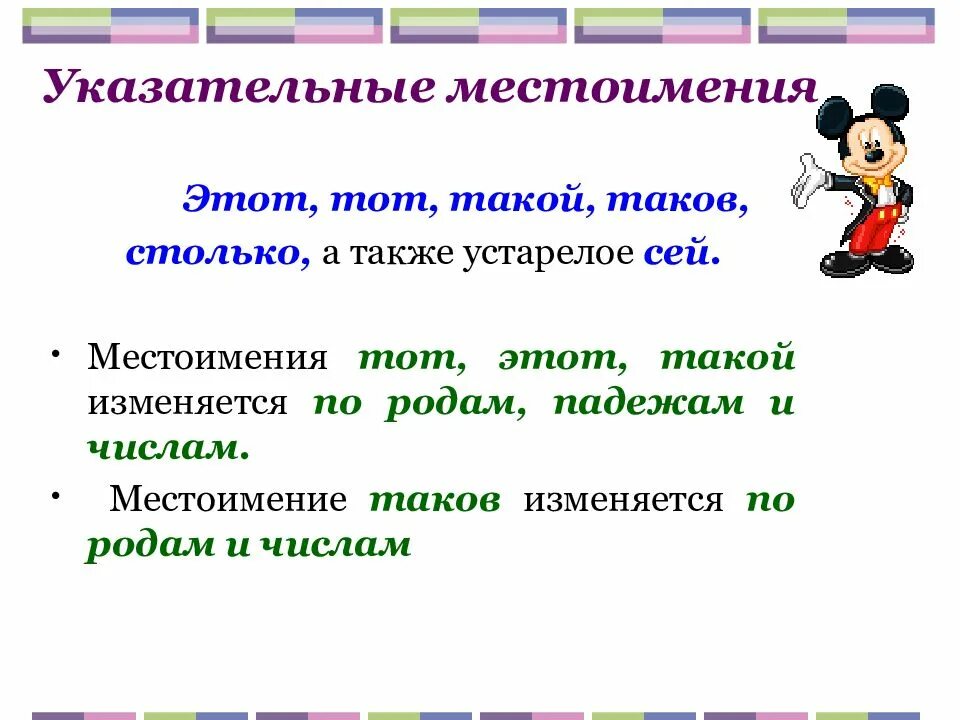 Указательные местоимения

Этот, тот, такой, таков, столько, а также устарелое сей.

• Местоимения тот, этот, такой изменяется по родам, падежам и числам.

• Местоимение таков изменяется по родам и числам